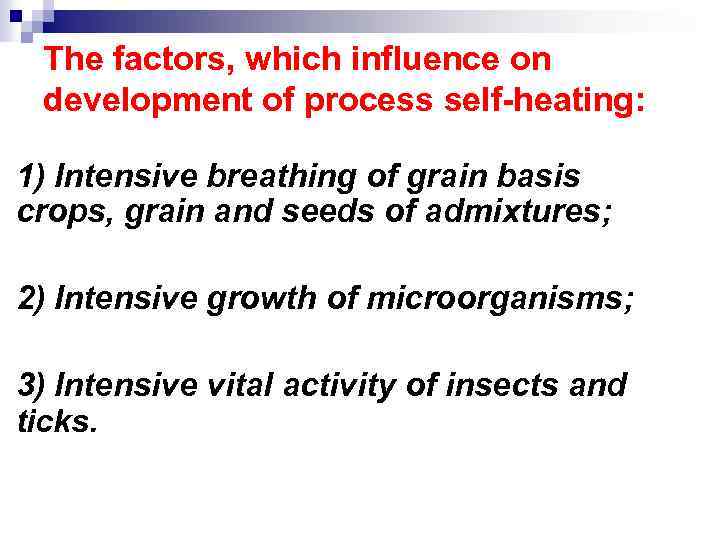 The factors, which influence on development of process self-heating:

1) Intensive breathing of grain basis crops, grain and seeds of admixtures;

2) Intensive growth of microorganisms;

3) Intensive vital activity of insects and ticks.